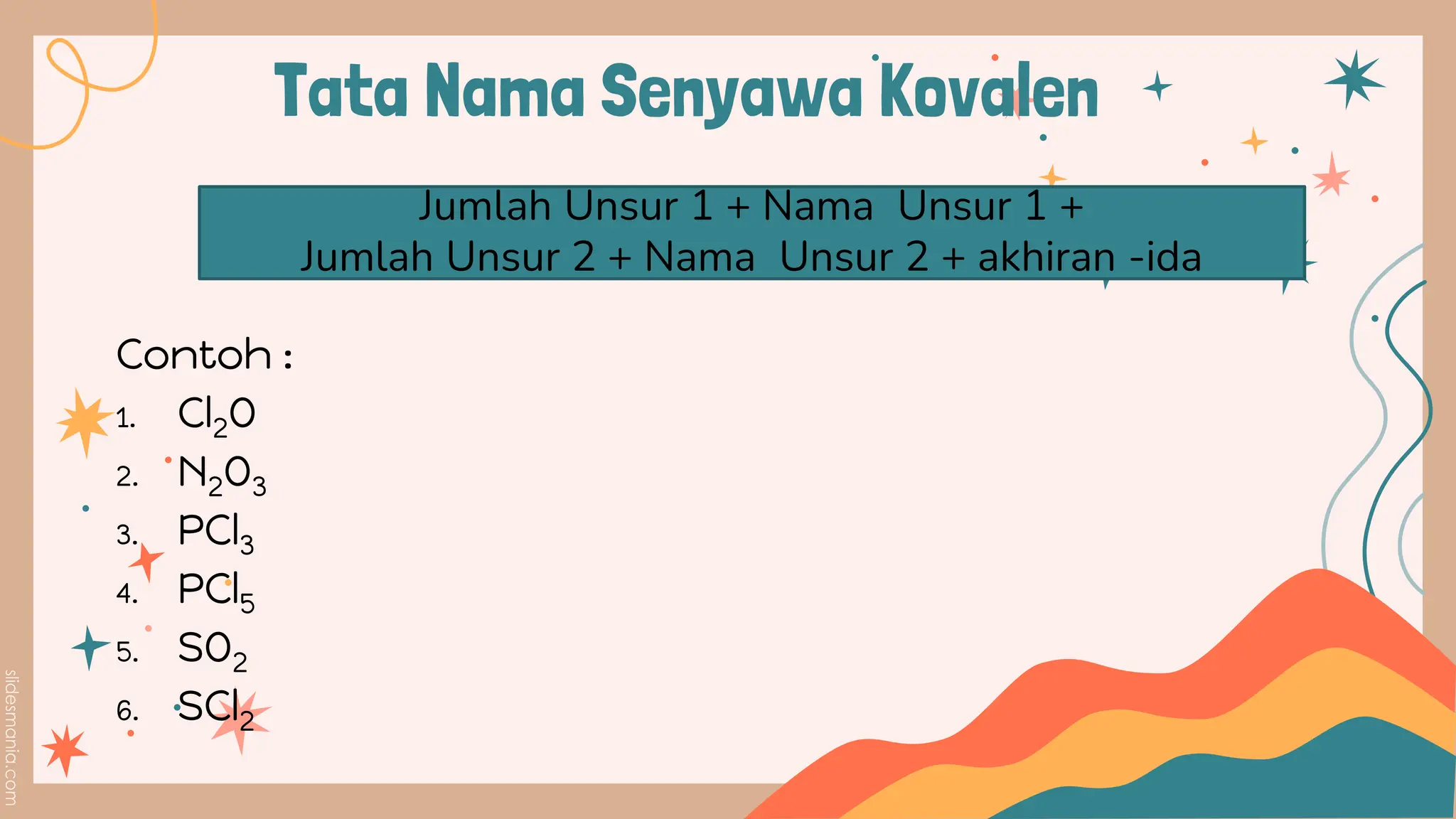 Tata Nama Senyawa Kovalen

Jumlah Unsur 1 + Nama Unsur 1 +
Jumlah Unsur 2 + Nama Unsur 2 + akhiran -ida

Contoh :
1. $Cl_2O$
2. $N_2O_3$
3. $PCl_3$
4. $PCl_5$
5. $SO_2$
6. $SCl_2$

slidesmania.com